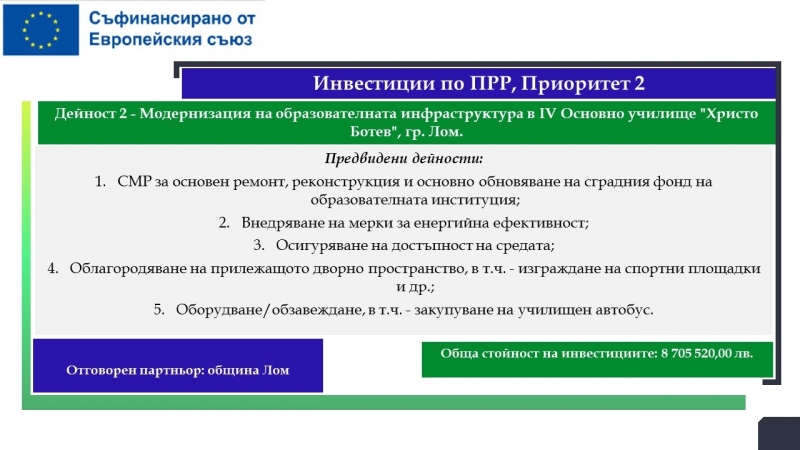 Съфинансирано от
Европейския съюз

Инвестиции по ПРР, Приоритет 2

Дейност 2 - Модернизация на образователната инфраструктура в IV Основно училище "Христо Ботев", гр. Лом.

Предвидени дейности:

1. СМР за основен ремонт, реконструкция и основно обновяване на сградния фонд на образователната институция;

2. Внедряване на мерки за енергийна ефективност;

3. Осигуряване на достъпност на средата;

4. Облагородяване на прилежащото дворно пространство, в т.ч. - изграждане на спортни площадки и др.;

5. Оборудване/обзавеждане, в т.ч. - закупуване на училищен автобус.

Отговорен партньор: община Лом

Обща стойност на инвестициите: 8 705 520,00 лв.